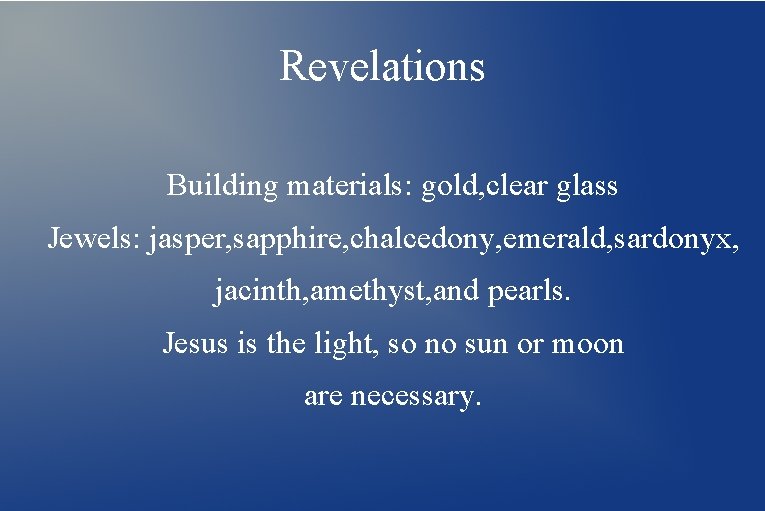 Revelations

Building materials: gold,clear glass

Jewels: jasper,sapphire,chalcedony,emerald,sardonyx, jacinth,amethyst,and pearls.

Jesus is the light, so no sun or moon are necessary.